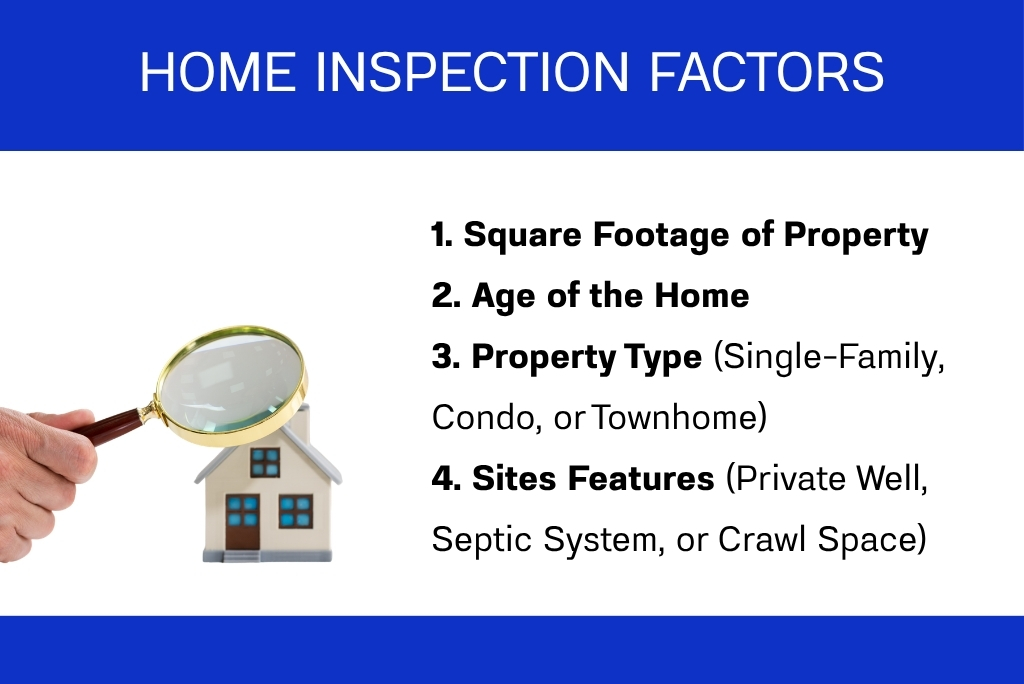 HOME INSPECTION FACTORS

1. Square Footage of Property
2. Age of the Home
3. Property Type (Single-Family, Condo, or Townhome)
4. Sites Features (Private Well, Septic System, or Crawl Space)